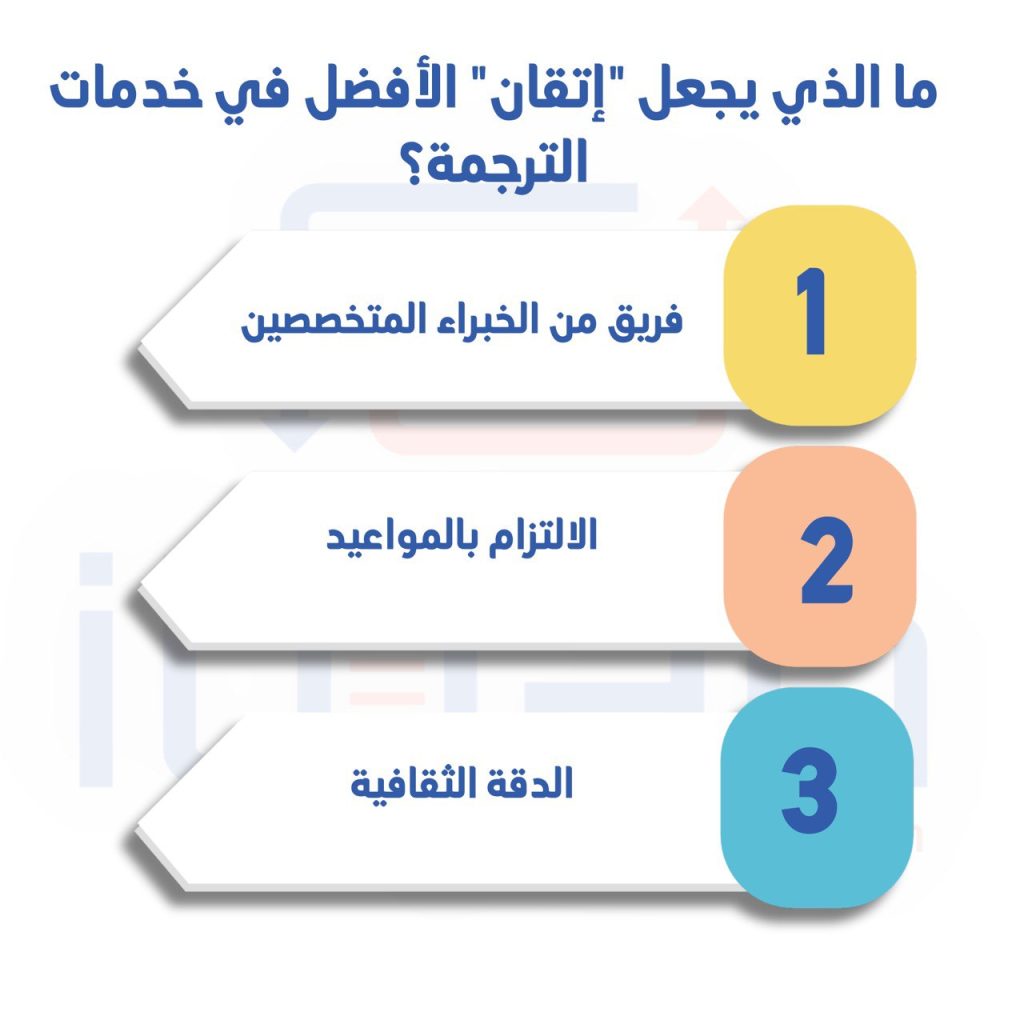 ما الذي يجعل "إتقان" الأفضل في خدمات الترجمة؟

1
فريق من الخبراء المتخصصين

2
الالتزام بالمواعيد

3
الدقة الثقافية